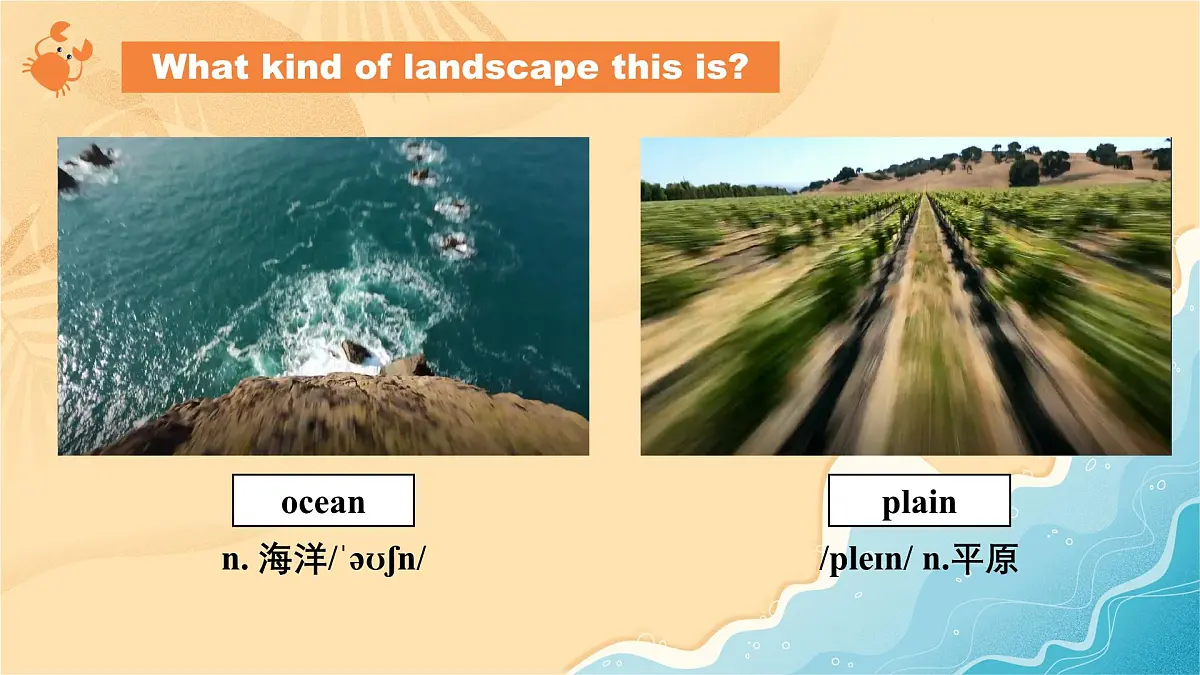 What kind of landscape this is?

ocean

n. 海洋/ˈəʊʃn/

plain

/pleɪn/ n.平原